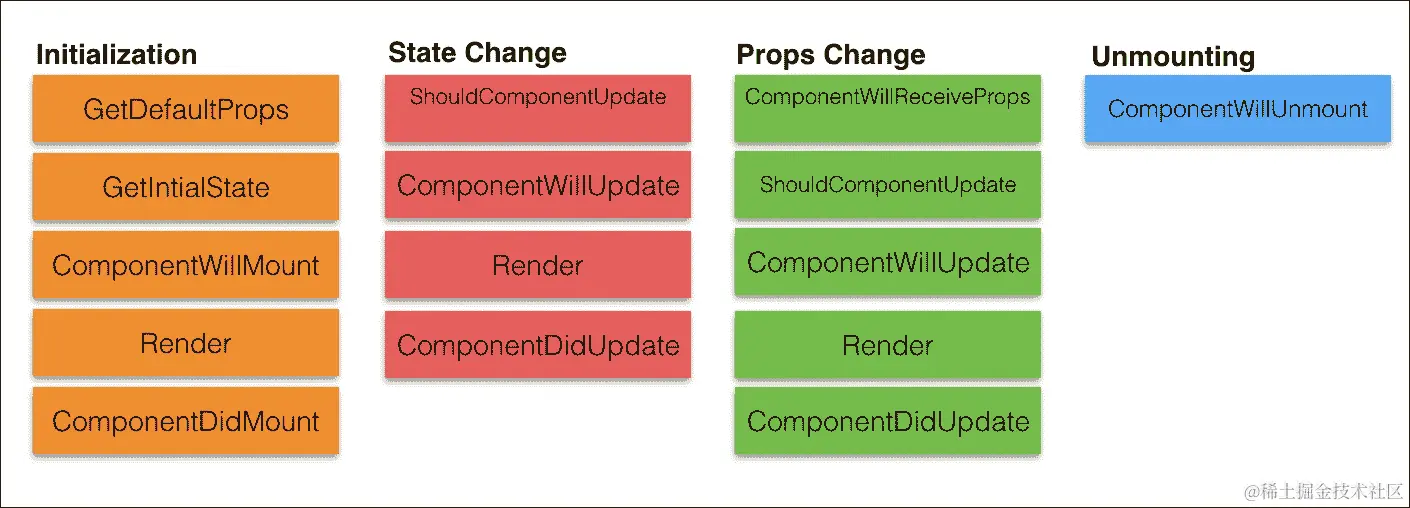 Initialization

GetDefaultProps

GetIntialState

ComponentWillMount

Render

ComponentDidMount

State Change

ShouldComponentUpdate

ComponentWillUpdate

Render

ComponentDidUpdate

Props Change

ComponentWillReceiveProps

ShouldComponentUpdate

ComponentWillUpdate

Render

ComponentDidUpdate

Unmounting

ComponentWillUnmount

@稀土掘金技术社区